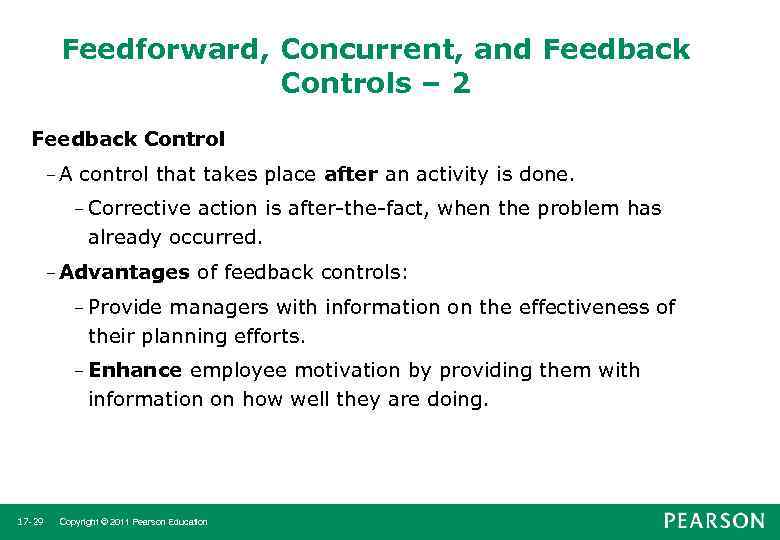 Feedforward, Concurrent, and Feedback Controls – 2

Feedback Control

– A control that takes place after an activity is done.

– Corrective action is after-the-fact, when the problem has already occurred.

– Advantages of feedback controls:

– Provide managers with information on the effectiveness of their planning efforts.

– Enhance employee motivation by providing them with information on how well they are doing.

17-29 Copyright © 2011 Pearson Education

PEARSON